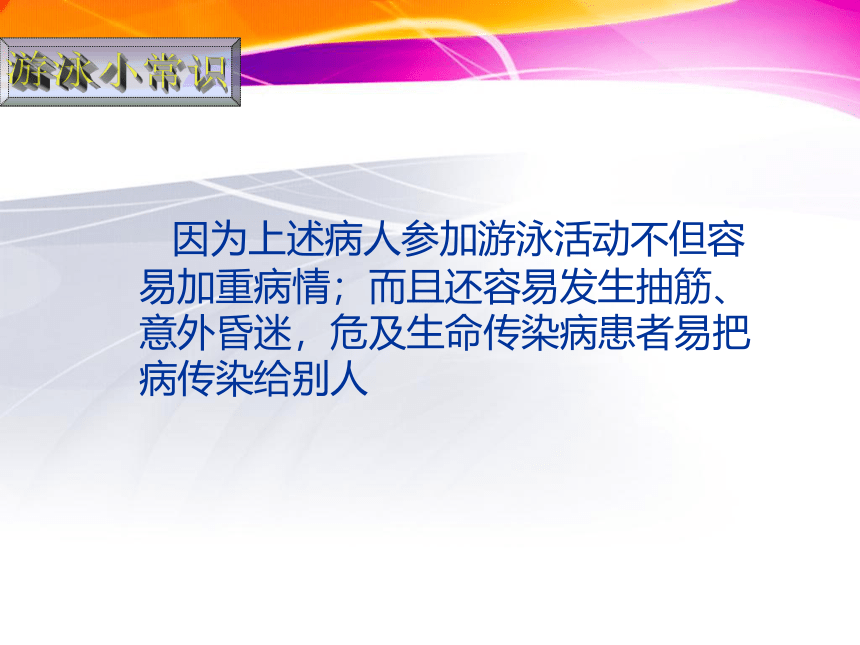 游泳小常识

因为上述病人参加游泳活动不但容易加重病情；而且还容易发生抽筋、意外昏迷，危及生命传染病患者易把病传染给别人